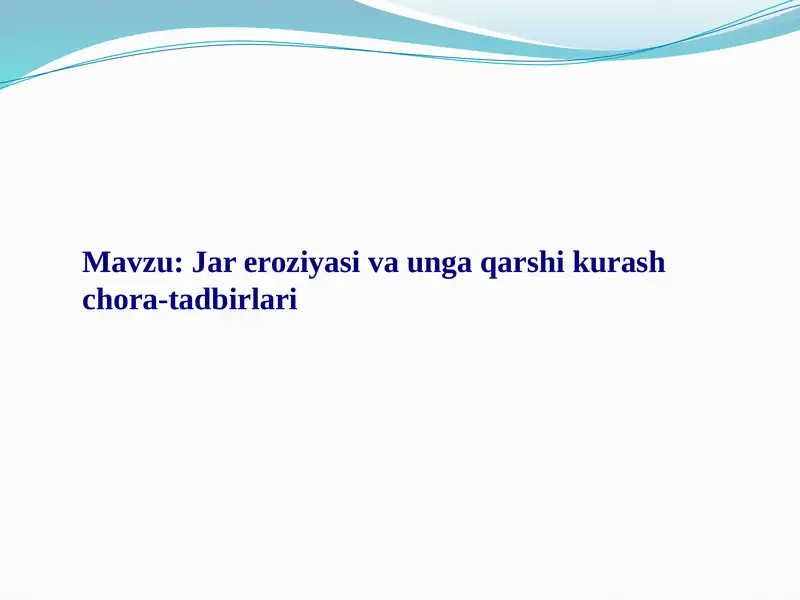 Mavzu: Jar eroziyasi va unga qarshi kurash chora-tadbirlari